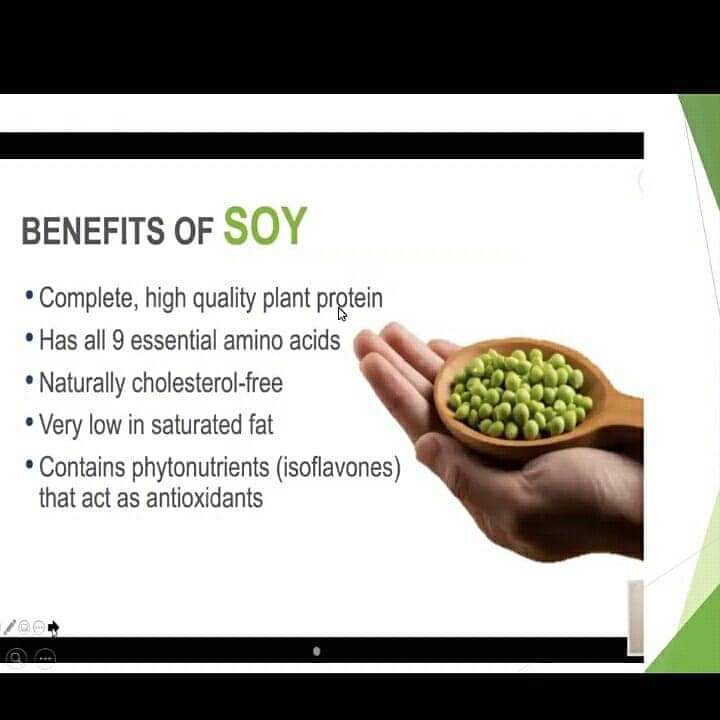 BENEFITS OF SOY

• Complete, high quality plant protein
• Has all 9 essential amino acids
• Naturally cholesterol-free
• Very low in saturated fat
• Contains phytonutrients (isoflavones) that act as antioxidants